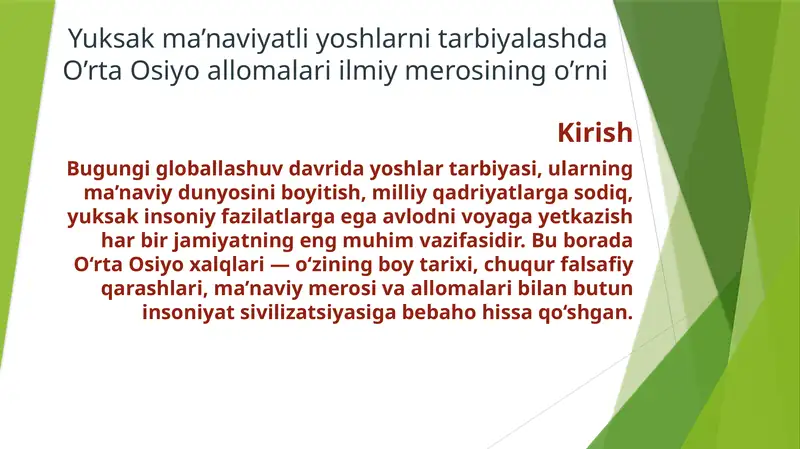 Yuksak ma’naviyatli yoshlarni tarbiyalashda O’rta Osiyo allomalari ilmiy merosining o’rni

Kirish

Bugungi globallashuv davrida yoshlar tarbiyasi, ularning ma’naviy dunyosini boyitish, milliy qadriyatlarga sodiq, yuksak insoniy fazilatlarga ega avlodni voyaga yetkazish har bir jamiyatning eng muhim vazifasidir. Bu borada O‘rta Osiyo xalqlari — o‘zining boy tarixi, chuqur falsafiy qarashlari, ma’naviy merosi va allomalari bilan butun insoniyat sivilizatsiyasiga bebaho hissa qo‘shgan.